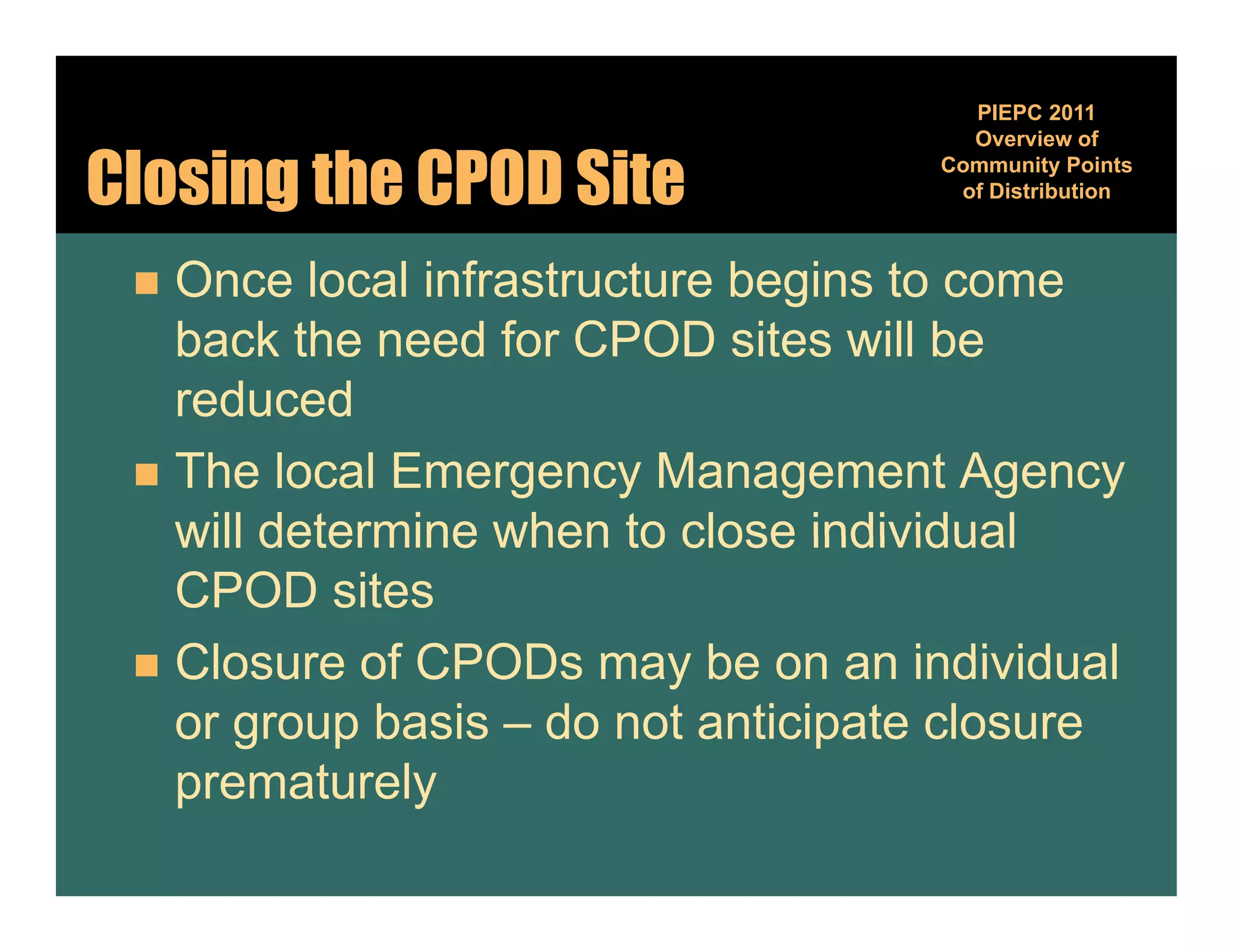 Closing the CPOD Site

PIEPC 2011
Overview of
Community Points
of Distribution

■ Once local infrastructure begins to come back the need for CPOD sites will be reduced

■ The local Emergency Management Agency will determine when to close individual CPOD sites

■ Closure of CPODs may be on an individual or group basis – do not anticipate closure prematurely